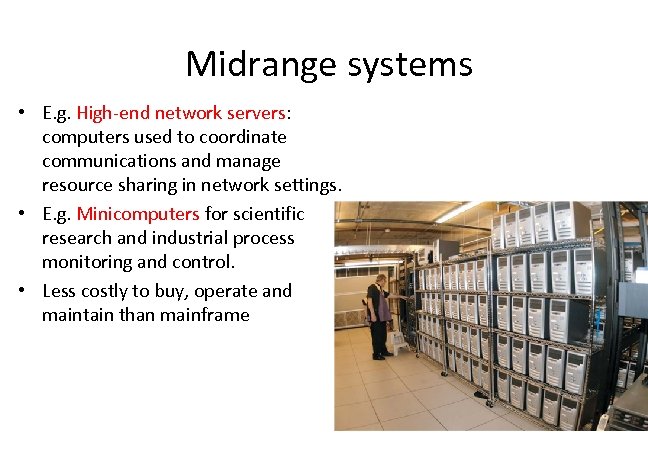 Midrange systems

• E.g. High-end network servers: computers used to coordinate communications and manage resource sharing in network settings.

• E.g. Minicomputers for scientific research and industrial process monitoring and control.

• Less costly to buy, operate and maintain than mainframe